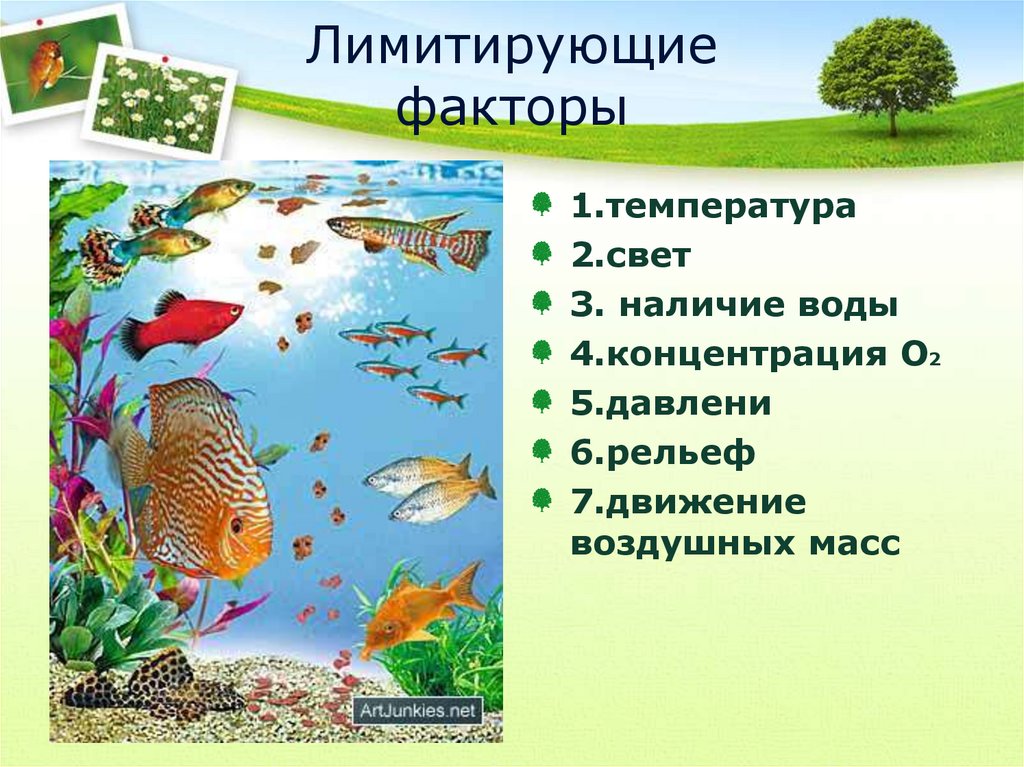 Лимитирующие факторы

1.температура
2.свет
3. наличие воды
4.концентрация $O_2$
5.давлени
6.рельеф
7.движение воздушных масс

ArtJunkies.net